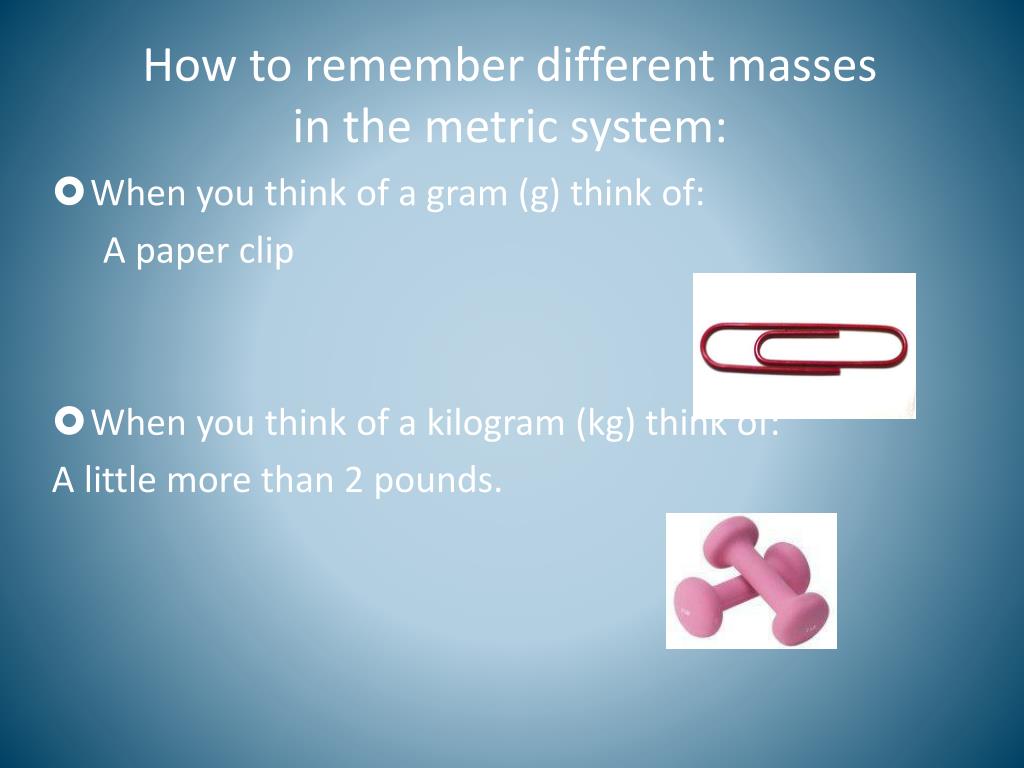 How to remember different masses in the metric system:

When you think of a gram (g) think of:
A paper clip

When you think of a kilogram (kg) think of:
A little more than 2 pounds.